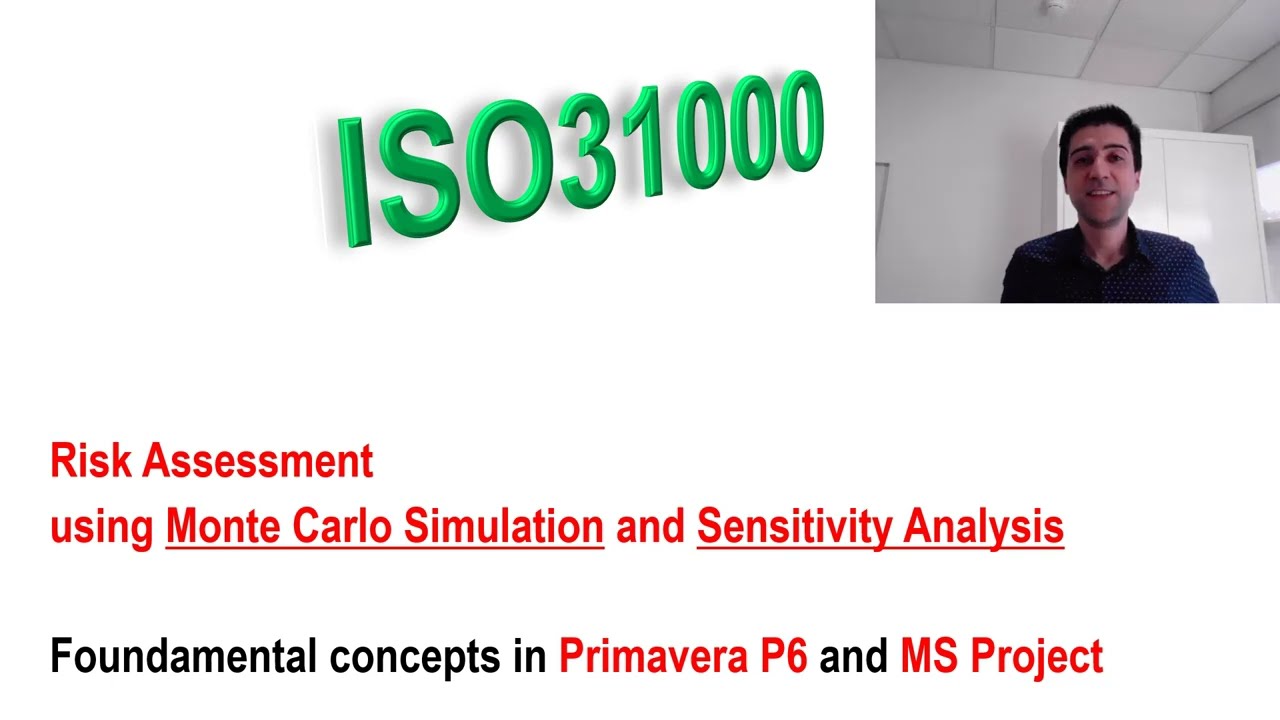 ISO31000

Risk Assessment
using Monte Carlo Simulation and Sensitivity Analysis

Foundamental concepts in Primavera P6 and MS Project